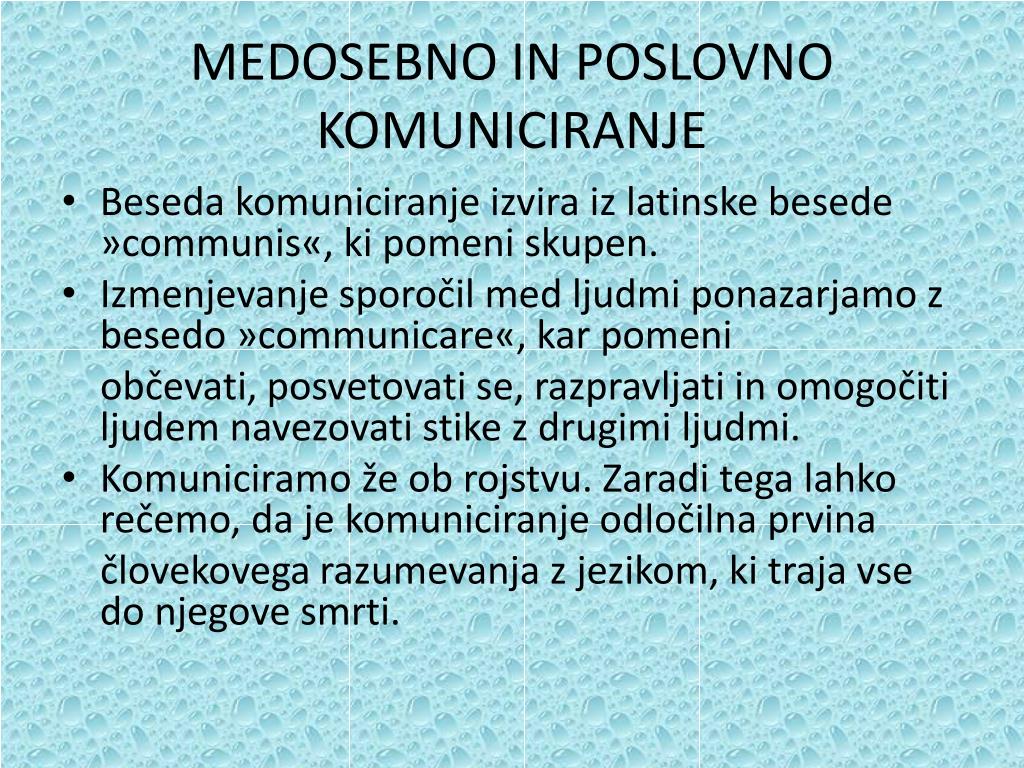 MEDOSEBNO IN POSLOVNO KOMUNICIRANJE

• Beseda komuniciranje izvira iz latinske besede »communis«, ki pomeni skupen.
• Izmenjevanje sporočil med ljudmi ponazarjamo z besedo »communicare«, kar pomeni občevati, posvetovati se, razpravljati in omogočiti ljudem navezovati stike z drugimi ljudmi.
• Komuniciramo že ob rojstvu. Zaradi tega lahko rečemo, da je komuniciranje odločilna prvina človekovega razumevanja z jezikom, ki traja vse do njegove smrti.